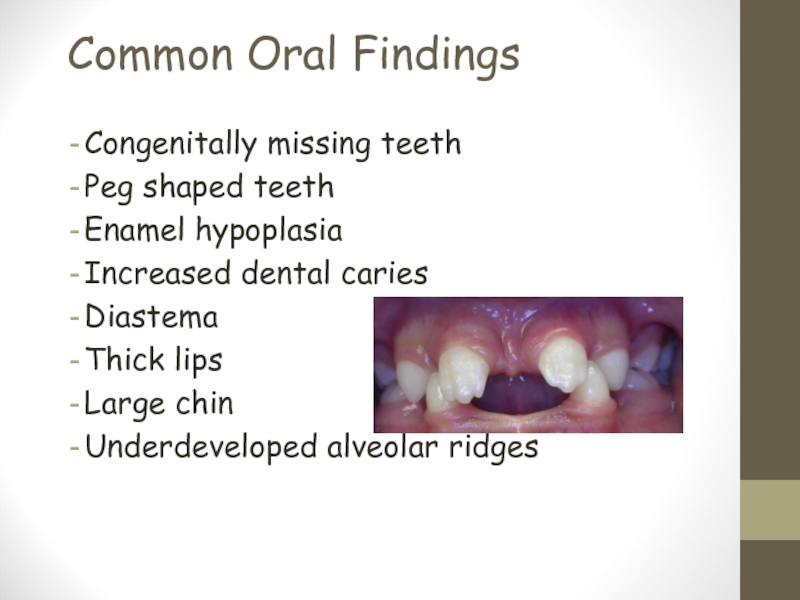 Common Oral Findings

- Congenitally missing teeth
- Peg shaped teeth
- Enamel hypoplasia
- Increased dental caries
- Diastema
- Thick lips
- Large chin
- Underdeveloped alveolar ridges